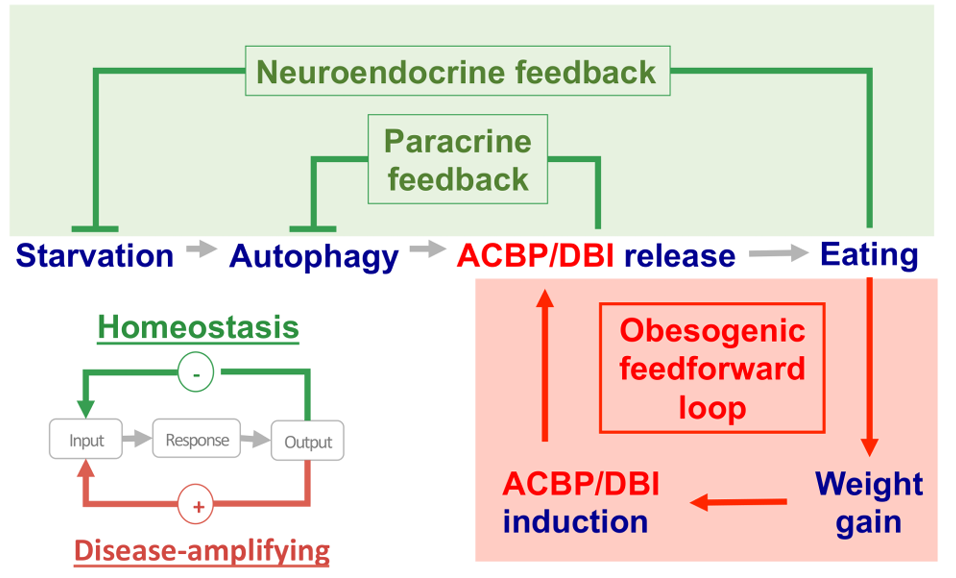 Neuroendocrine feedback

Paracrine feedback

Starvation Autophagy ACBP/DBI release Eating

Homeostasis

-

Input Response Output

+

Disease-amplifying

Obesogenic feedforward loop

ACBP/DBI induction

Weight gain